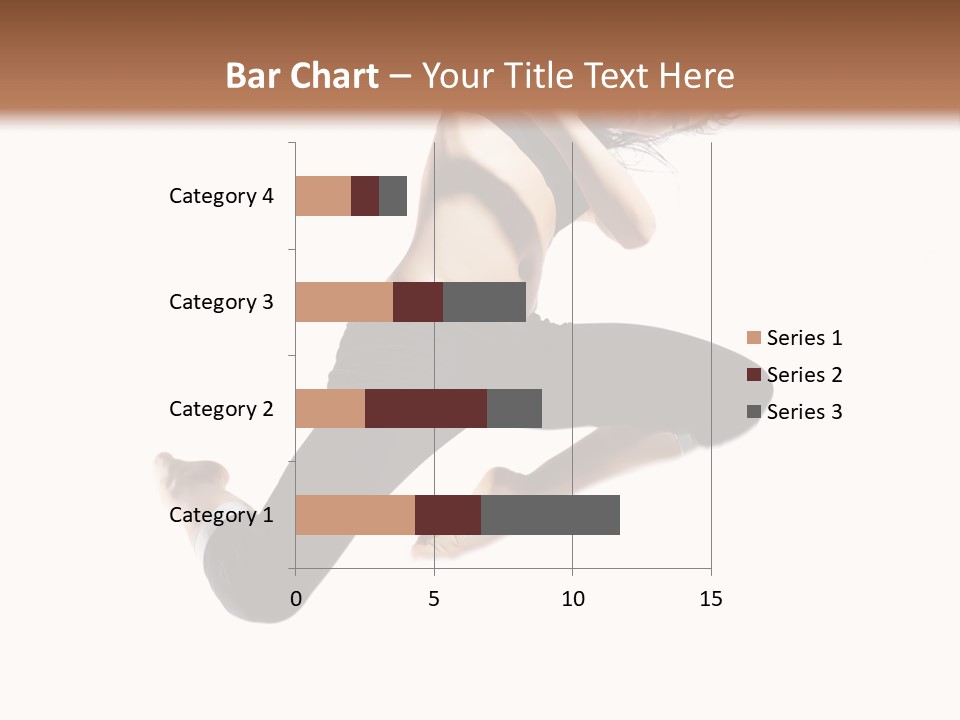 Bar Chart – Your Title Text Here

Category 4
Category 3
Category 2
Category 1

0
5
10
15

Series 1
Series 2
Series 3